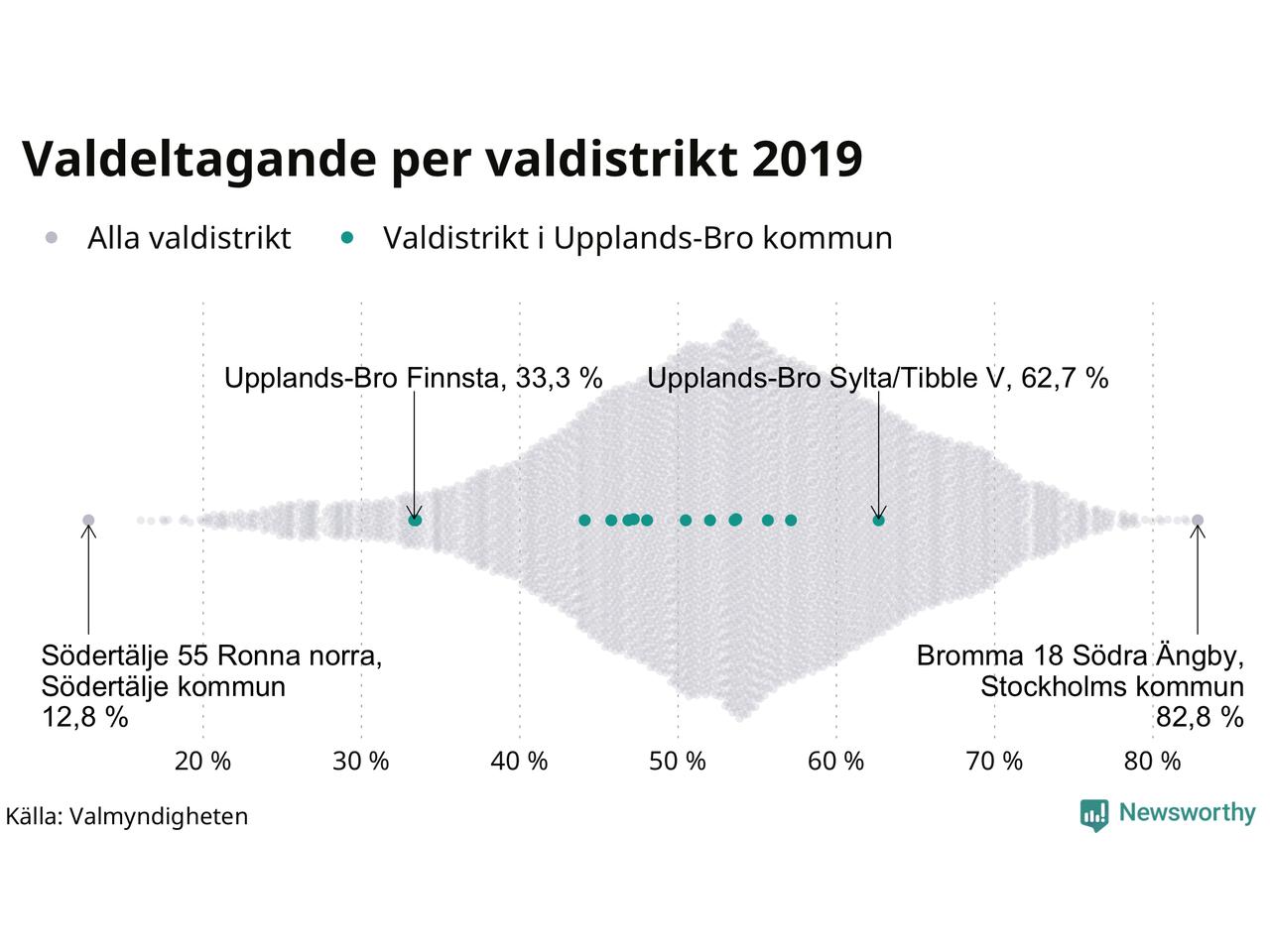 Valdeltagande per valdistrikt 2019

Alla valdistrikt    Valdistrikt i Upplands-Bro kommun

Upplands-Bro Finnsta, 33,3 %

Upplands-Bro Sylta/Tibble V, 62,7 %

Södertälje 55 Ronna norra, Södertälje kommun 12,8 %

Bromma 18 Södra Ängby, Stockholms kommun 82,8 %

20 %  30 %  40 %  50 %  60 %  70 %  80 %

Källa: Valmyndigheten

Newsworthy